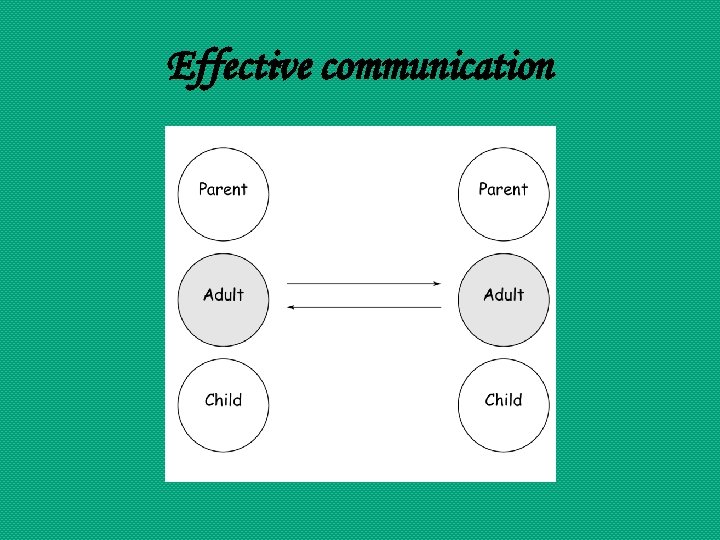 Effective communication

Parent

Adult

Child

Parent

Adult

Child